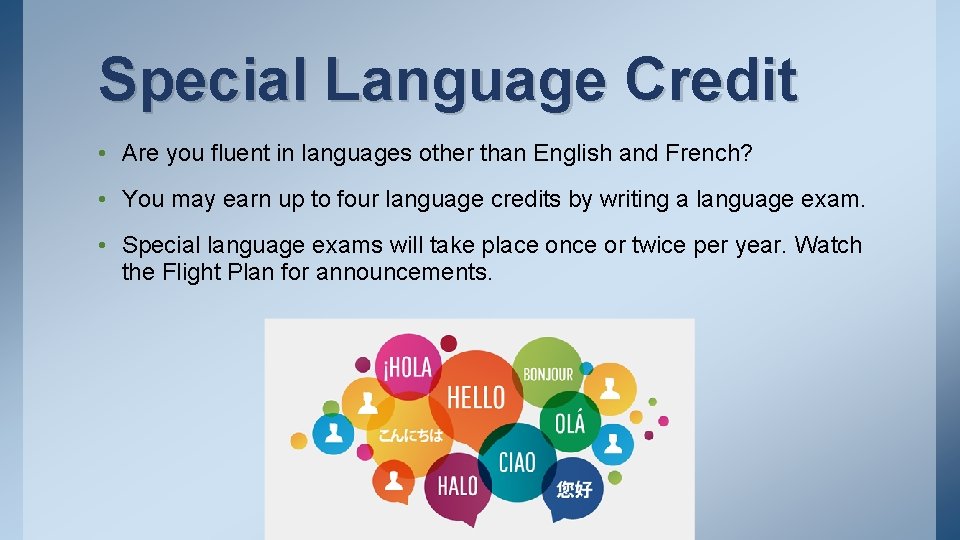 Special Language Credit

• Are you fluent in languages other than English and French?

• You may earn up to four language credits by writing a language exam.

• Special language exams will take place once or twice per year. Watch the Flight Plan for announcements.

¡HOLA

HELLO

BONJOUR

OLÁ

こんにちは

CIAO

HALO

您好